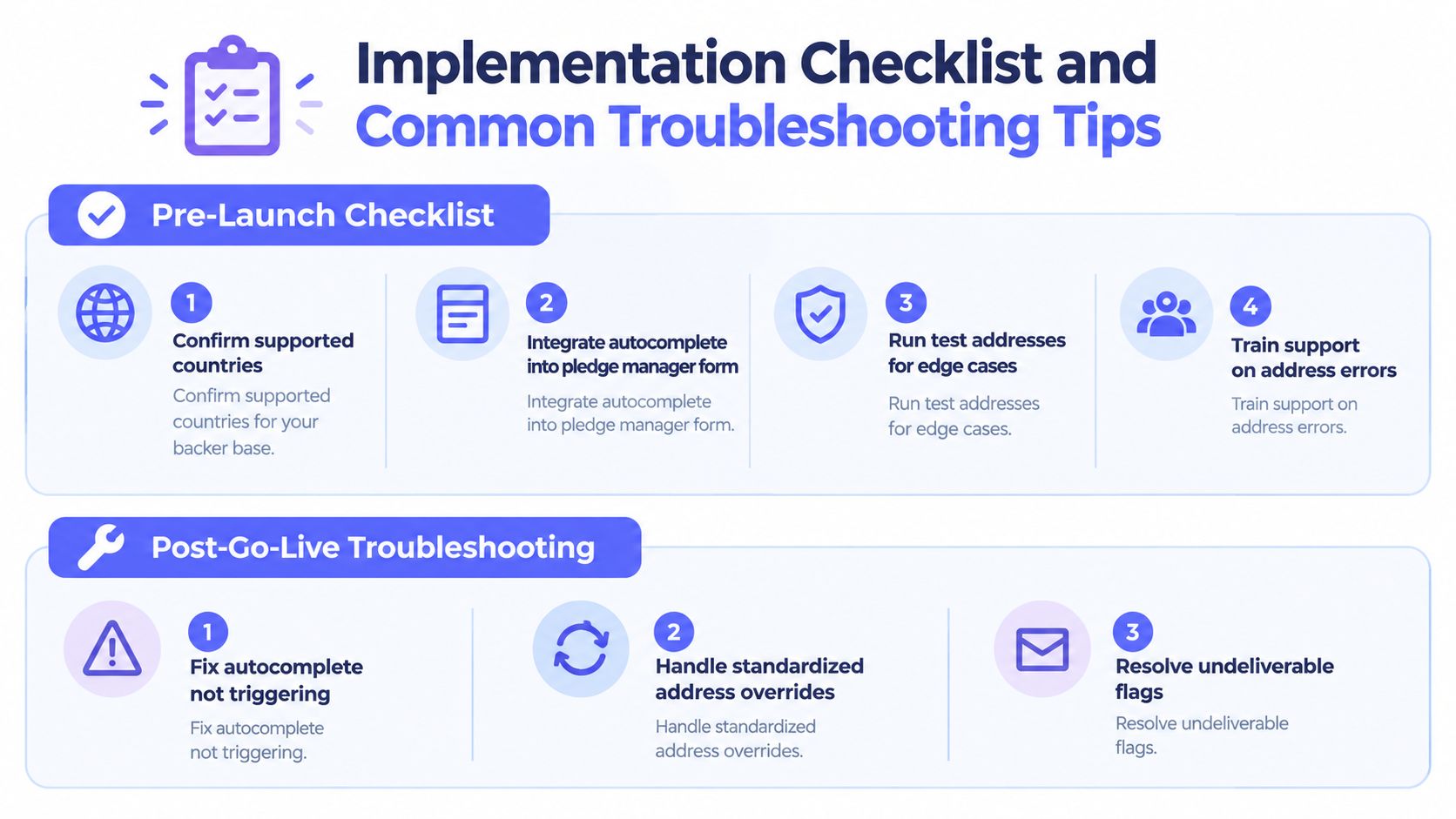 Implementation Checklist and Common Troubleshooting Tips

Pre-Launch Checklist

1
Confirm supported countries
Confirm supported countries for your backer base.

2
Integrate autocomplete into pledge manager form
Integrate autocomplete into pledge manager form.

3
Run test addresses for edge cases
Run test addresses for edge cases.

4
Train support on address errors
Train support on address errors.

Post-Go-Live Troubleshooting

1
Fix autocomplete not triggering
Fix autocomplete not triggering.

2
Handle standardized address overrides
Handle standardized address overrides.

3
Resolve undeliverable flags
Resolve undeliverable flags.